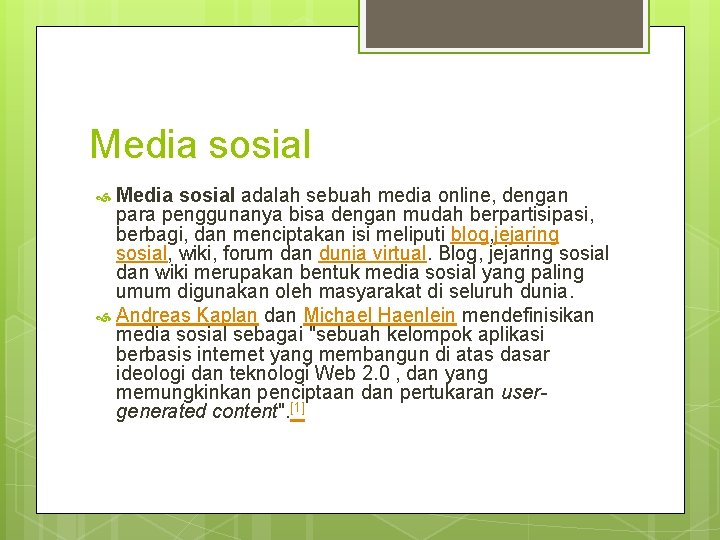 Media sosial

Media sosial adalah sebuah media online, dengan para penggunanya bisa dengan mudah berpartisipasi, berbagi, dan menciptakan isi meliputi blog,jejaring sosial, wiki, forum dan dunia virtual. Blog, jejaring sosial dan wiki merupakan bentuk media sosial yang paling umum digunakan oleh masyarakat di seluruh dunia.

Andreas Kaplan dan Michael Haenlein mendefinisikan media sosial sebagai "sebuah kelompok aplikasi berbasis internet yang membangun di atas dasar ideologi dan teknologi Web 2.0 , dan yang memungkinkan penciptaan dan pertukaran user-generated content".[1]